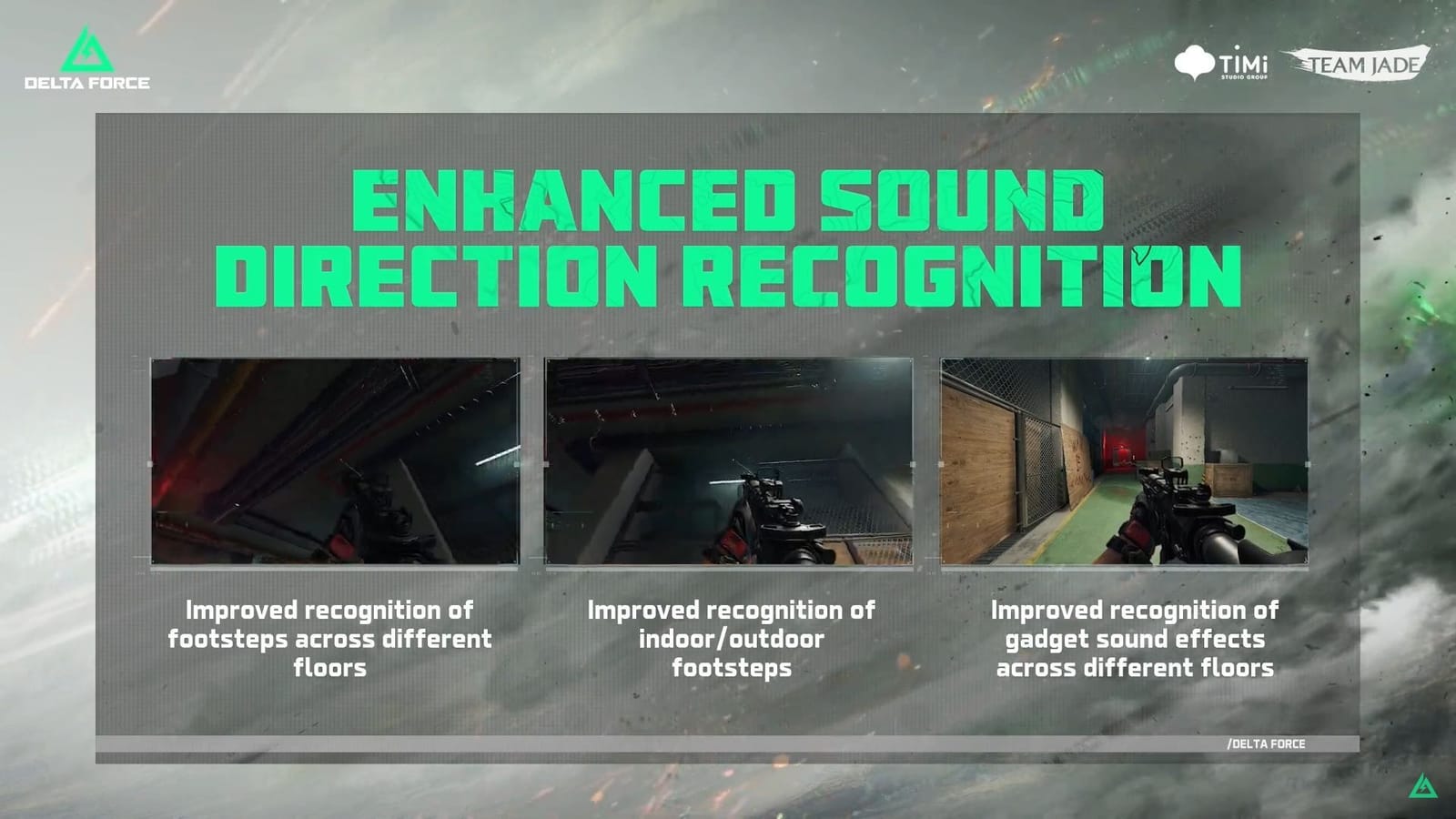 DELTA FORCE

TiMi STUDIO GROUP

TEAM JADE

ENHANCED SOUND DIRECTION RECOGNITION

Improved recognition of footsteps across different floors

Improved recognition of indoor/outdoor footsteps

Improved recognition of gadget sound effects across different floors

/DELTA FORCE